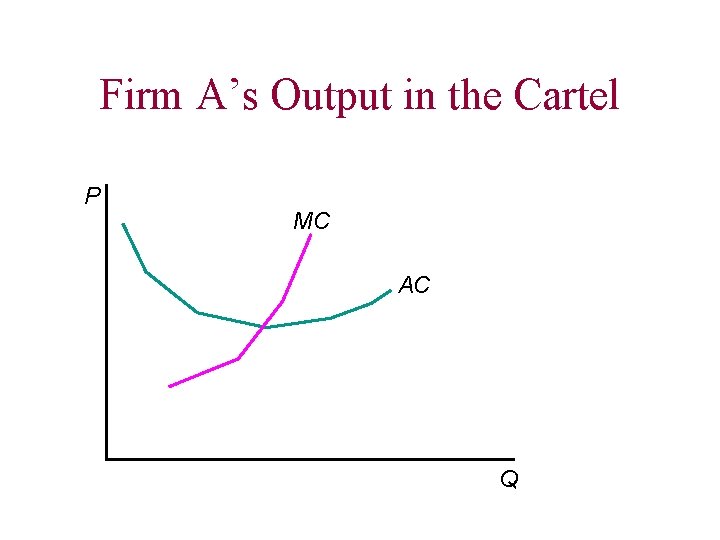 Firm A’s Output in the Cartel

P

MC

AC

Q